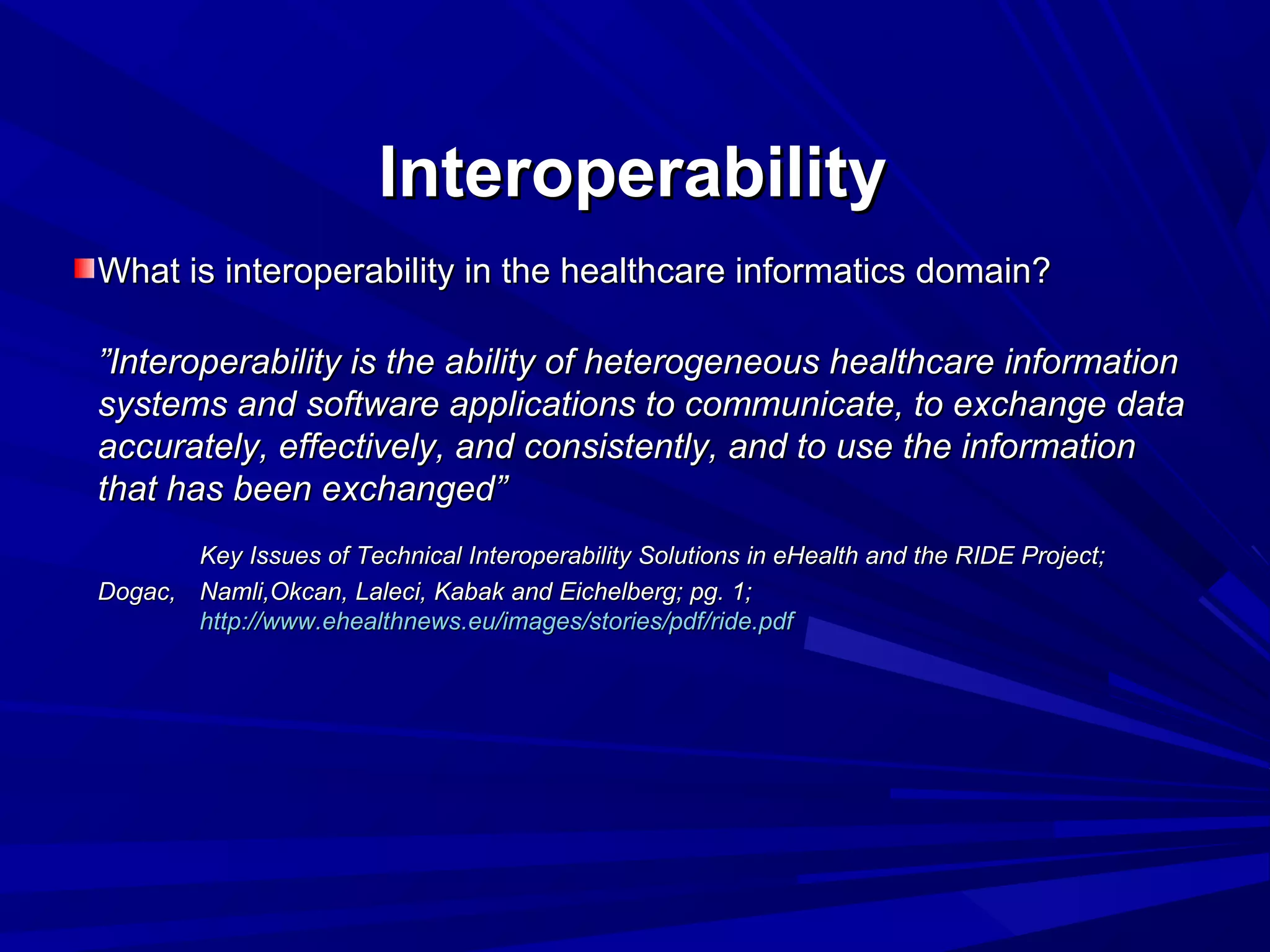 Interoperability

What is interoperability in the healthcare informatics domain?

”Interoperability is the ability of heterogeneous healthcare information systems and software applications to communicate, to exchange data accurately, effectively, and consistently, and to use the information that has been exchanged”

Key Issues of Technical Interoperability Solutions in eHealth and the RIDE Project; Dogac, Namli,Okcan, Laleci, Kabak and Eichelberg; pg. 1; http://www.ehealthnews.eu/images/stories/pdf/ride.pdf